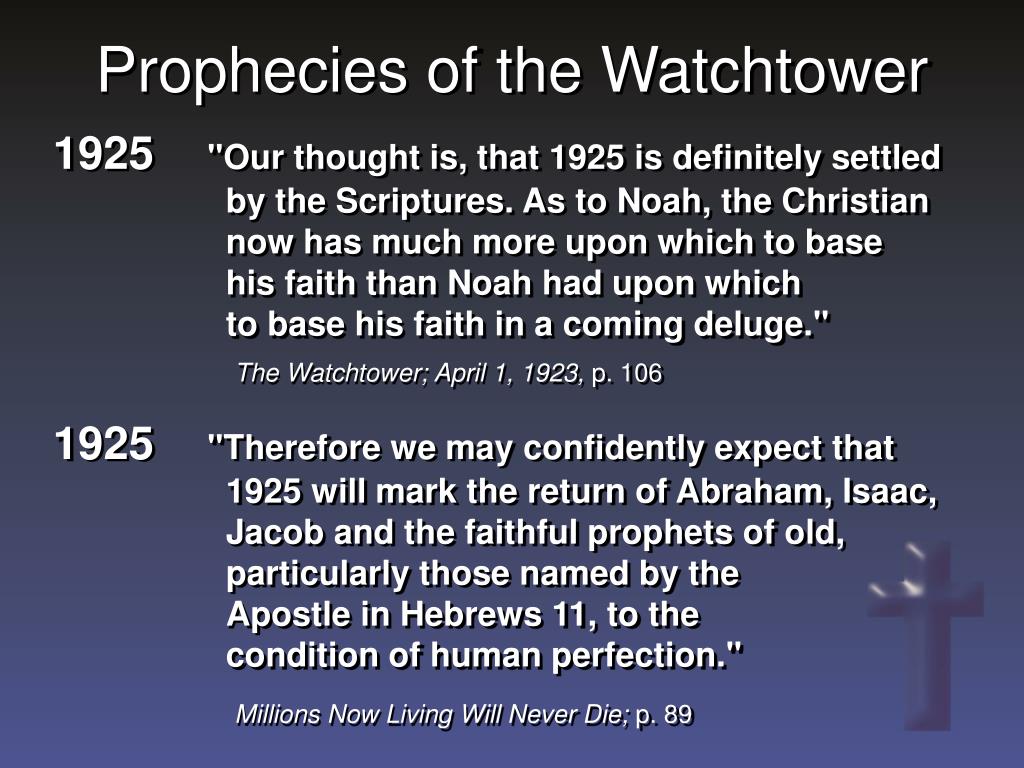 Prophecies of the Watchtower

1925 "Our thought is, that 1925 is definitely settled by the Scriptures. As to Noah, the Christian now has much more upon which to base his faith than Noah had upon which to base his faith in a coming deluge."

The Watchtower; April 1, 1923, p. 106

1925 "Therefore we may confidently expect that 1925 will mark the return of Abraham, Isaac, Jacob and the faithful prophets of old, particularly those named by the Apostle in Hebrews 11, to the condition of human perfection."

Millions Now Living Will Never Die; p. 89